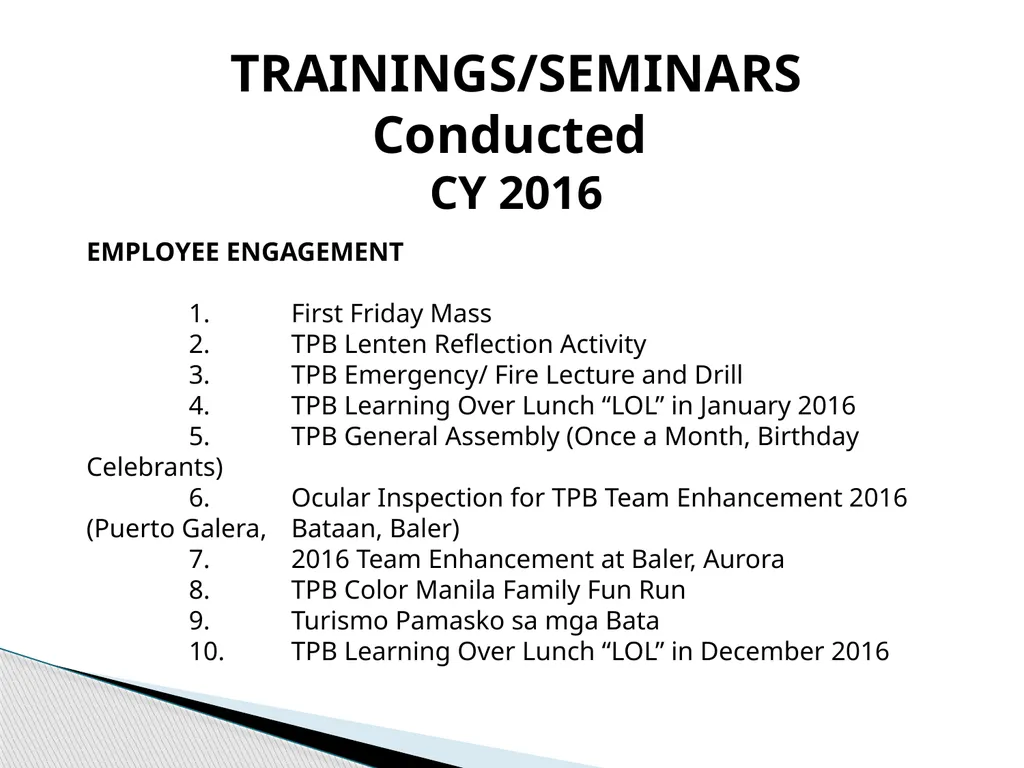 TRAININGS/SEMINARS Conducted CY 2016

EMPLOYEE ENGAGEMENT

1. First Friday Mass
2. TPB Lenten Reflection Activity
3. TPB Emergency/ Fire Lecture and Drill
4. TPB Learning Over Lunch “LOL” in January 2016
5. TPB General Assembly (Once a Month, Birthday Celebrants)
6. Ocular Inspection for TPB Team Enhancement 2016 (Puerto Galera, Bataan, Baler)
7. 2016 Team Enhancement at Baler, Aurora
8. TPB Color Manila Family Fun Run
9. Turismo Pamasko sa mga Bata
10. TPB Learning Over Lunch “LOL” in December 2016